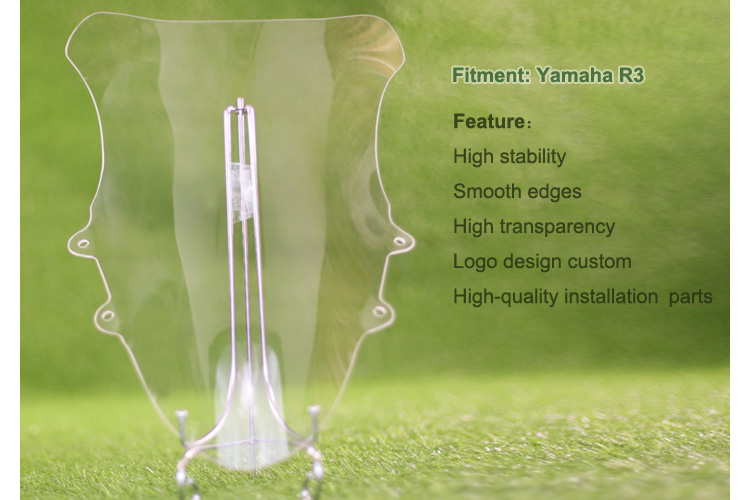 Fitment: Yamaha R3

Feature：

High stability

Smooth edges

High transparency

Logo design custom

High-quality installation  parts